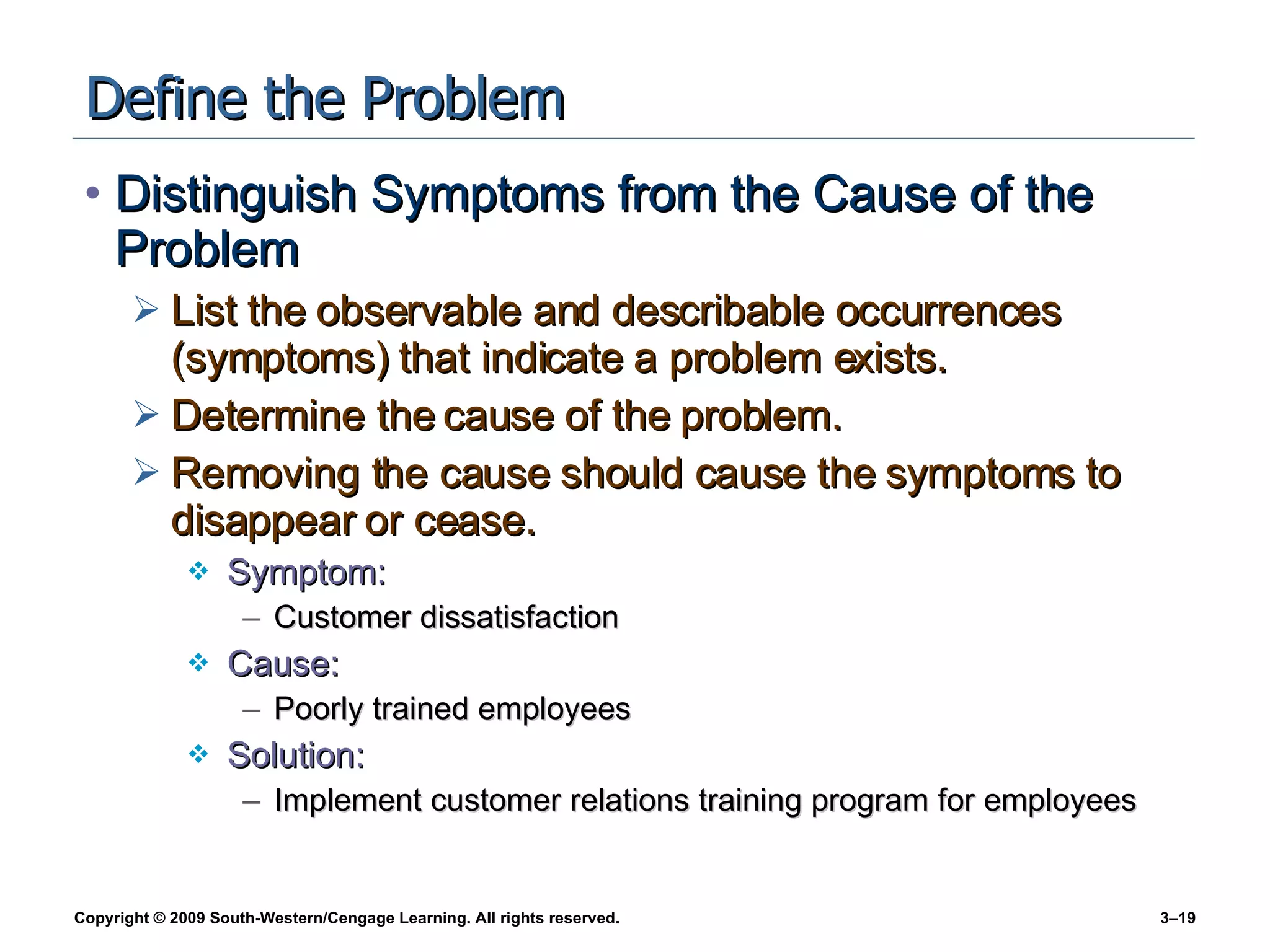 Define the Problem

• Distinguish Symptoms from the Cause of the Problem

➢ List the observable and describable occurrences (symptoms) that indicate a problem exists.

➢ Determine the cause of the problem.

➢ Removing the cause should cause the symptoms to disappear or cease.

❖ Symptom:

– Customer dissatisfaction

❖ Cause:

– Poorly trained employees

❖ Solution:

– Implement customer relations training program for employees

Copyright © 2009 South-Western/Cengage Learning. All rights reserved.

3–19